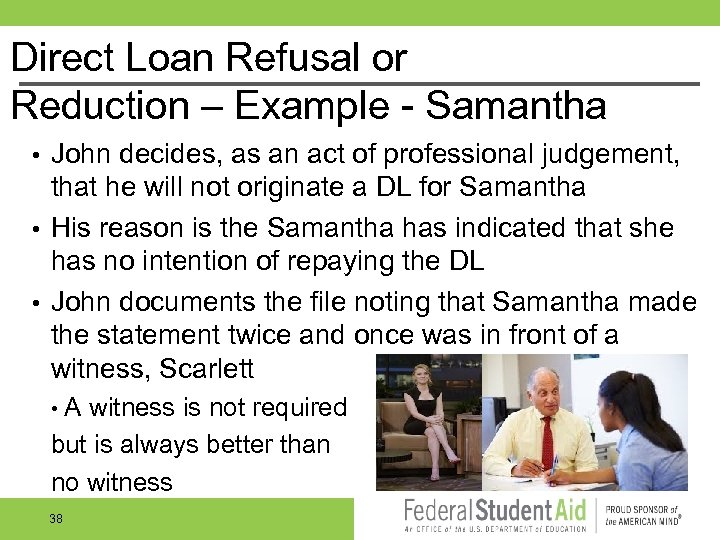 Direct Loan Refusal or Reduction – Example - Samantha

• John decides, as an act of professional judgement, that he will not originate a DL for Samantha

• His reason is the Samantha has indicated that she has no intention of repaying the DL

• John documents the file noting that Samantha made the statement twice and once was in front of a witness, Scarlett

• A witness is not required but is always better than no witness

38

Federal Student Aid
An OFFICE of the U.S. DEPARTMENT of EDUCATION

PROUD SPONSOR of the AMERICAN MIND®